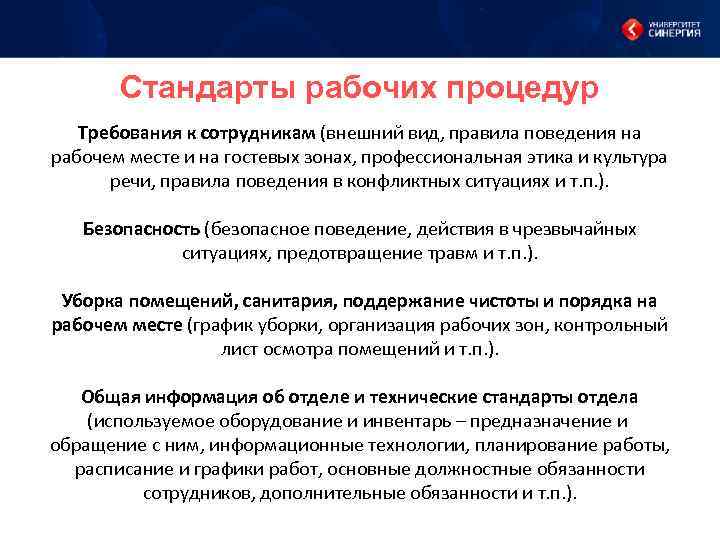 УНИВЕРСИТЕТ СИНЕРГИЯ

Стандарты рабочих процедур

Требования к сотрудникам (внешний вид, правила поведения на рабочем месте и на гостевых зонах, профессиональная этика и культура речи, правила поведения в конфликтных ситуациях и т.п.).

Безопасность (безопасное поведение, действия в чрезвычайных ситуациях, предотвращение травм и т.п.).

Уборка помещений, санитария, поддержание чистоты и порядка на рабочем месте (график уборки, организация рабочих зон, контрольный лист осмотра помещений и т.п.).

Общая информация об отделе и технические стандарты отдела (используемое оборудование и инвентарь – предназначение и обращение с ним, информационные технологии, планирование работы, расписание и графики работ, основные должностные обязанности сотрудников, дополнительные обязанности и т.п.).